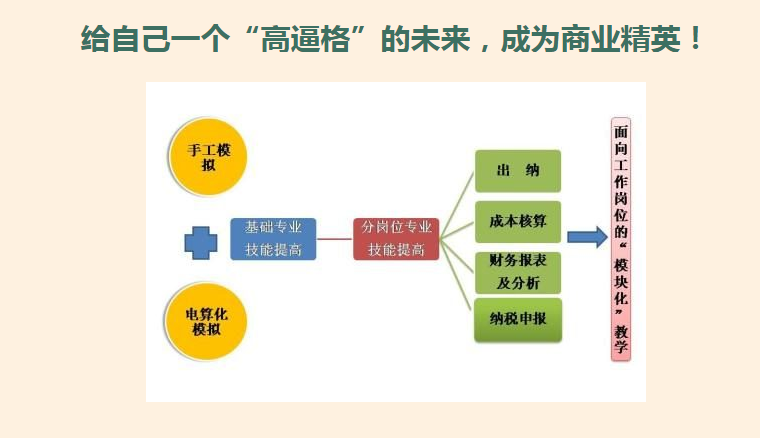 给自己一个“高逼格”的未来，成为商业精英！

手工模拟

电算化模拟

基础专业技能提高

分岗位专业技能提高

出 纳

成本核算

财务报表及分析

纳税申报

面向工作岗位的“模块化”教学